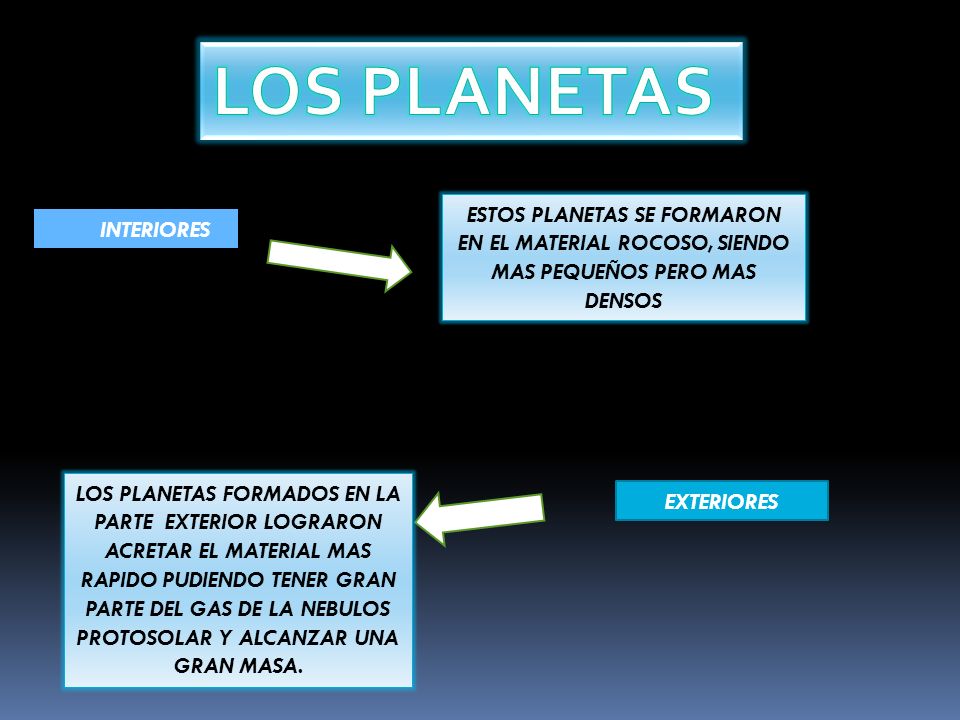 LOS PLANETAS

INTERIORES

ESTOS PLANETAS SE FORMARON EN EL MATERIAL ROCOSO, SIENDO MAS PEQUEÑOS PERO MAS DENSOS

LOS PLANETAS FORMADOS EN LA PARTE EXTERIOR LOGRARON ACRETAR EL MATERIAL MAS RAPIDO PUDIENDO TENER GRAN PARTE DEL GAS DE LA NEBULOS PROTOSOLAR Y ALCANZAR UNA GRAN MASA.

EXTERIORES